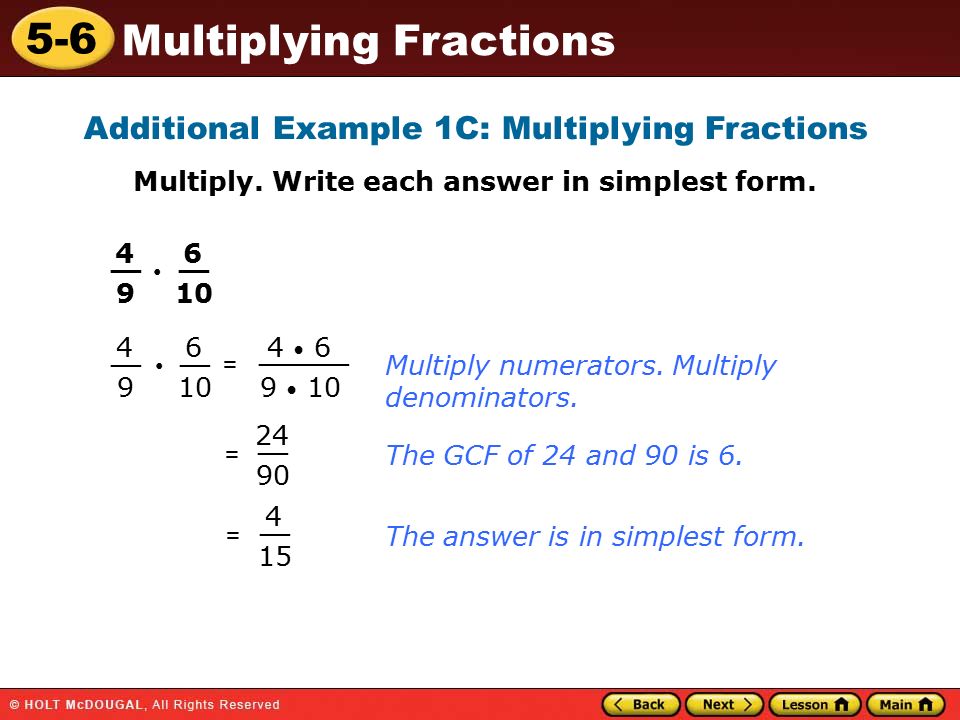 5-6 Multiplying Fractions

Additional Example 1C: Multiplying Fractions

Multiply. Write each answer in simplest form.

$\frac{4}{9} \cdot \frac{6}{10}$

$\frac{4}{9} \cdot \frac{6}{10} = \frac{4 \cdot 6}{9 \cdot 10}$ Multiply numerators. Multiply denominators.

$= \frac{24}{90}$ The GCF of 24 and 90 is 6.

$= \frac{4}{15}$ The answer is in simplest form.

© HOLT McDOUGAL, All Rights Reserved

Back Next Lesson Main